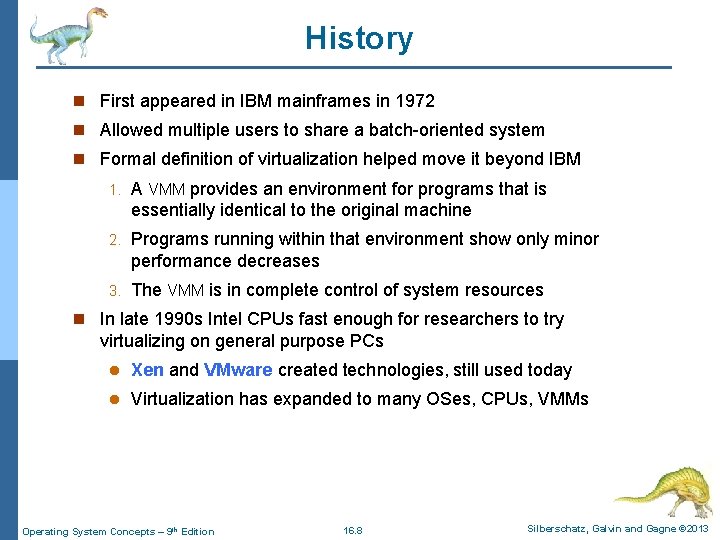 History

First appeared in IBM mainframes in 1972

Allowed multiple users to share a batch-oriented system

Formal definition of virtualization helped move it beyond IBM

1. A VMM provides an environment for programs that is essentially identical to the original machine

2. Programs running within that environment show only minor performance decreases

3. The VMM is in complete control of system resources

In late 1990s Intel CPUs fast enough for researchers to try virtualizing on general purpose PCs

Xen and VMware created technologies, still used today

Virtualization has expanded to many OSes, CPUs, VMMs

Operating System Concepts – 9th Edition

16.8

Silberschatz, Galvin and Gagne ©2013